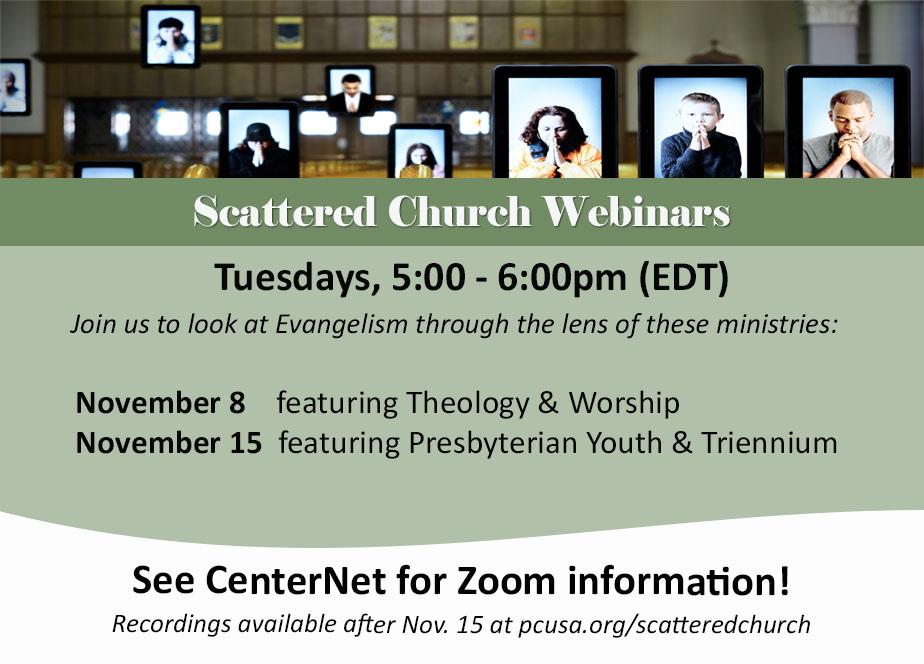 Scattered Church Webinars

Tuesdays, 5:00 - 6:00pm (EDT)

Join us to look at Evangelism through the lens of these ministries:

November 8 featuring Theology & Worship
November 15 featuring Presbyterian Youth & Triennium

See CenterNet for Zoom information!

Recordings available after Nov. 15 at pcusa.org/scatteredchurch